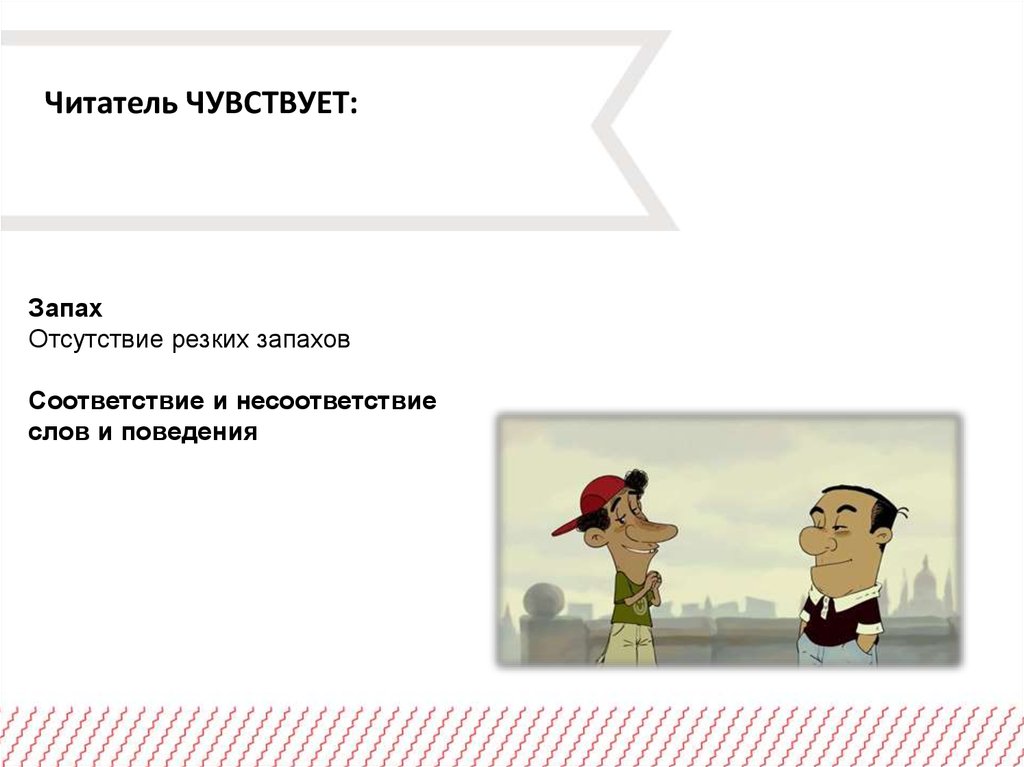 Читатель ЧУВСТВУЕТ:

Запах
Отсутствие резких запахов

Соответствие и несоответствие слов и поведения